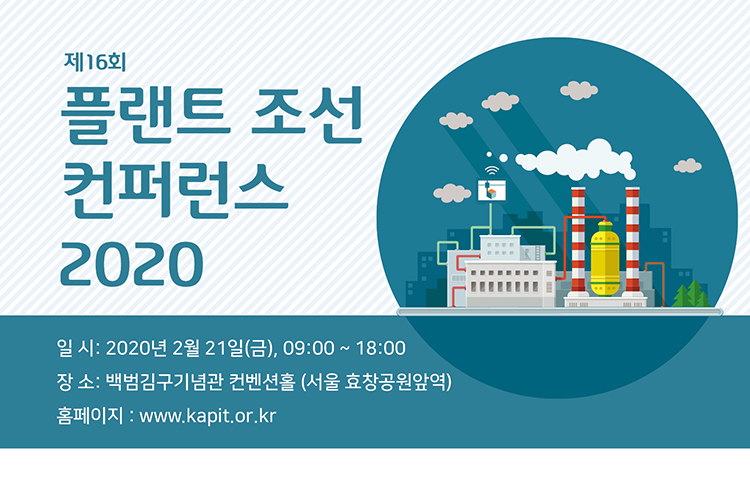 제16회
플랜트 조선
컨퍼런스
2020

일 시: 2020년 2월 21일(금), 09:00 ~ 18:00
장 소: 백범김구기념관 컨벤션홀 (서울 효창공원앞역)
홈페이지 : www.kapit.or.kr